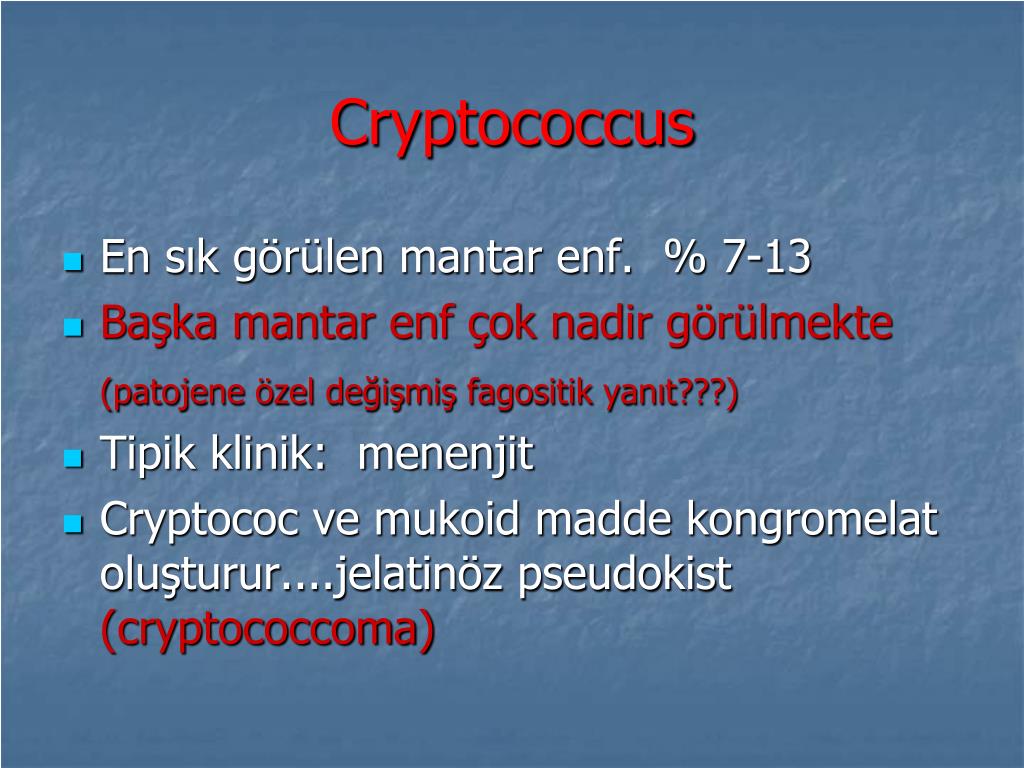 Cryptococcus

En sık görülen mantar enf. % 7-13

Başka mantar enf çok nadir görülmekte

(patojene özel değişmiş fagositik yanıt???)

Tipik klinik: menenjit

Cryptococ ve mukoid madde kongromelat oluşturur....jelatinöz pseudokist (cryptococcoma)